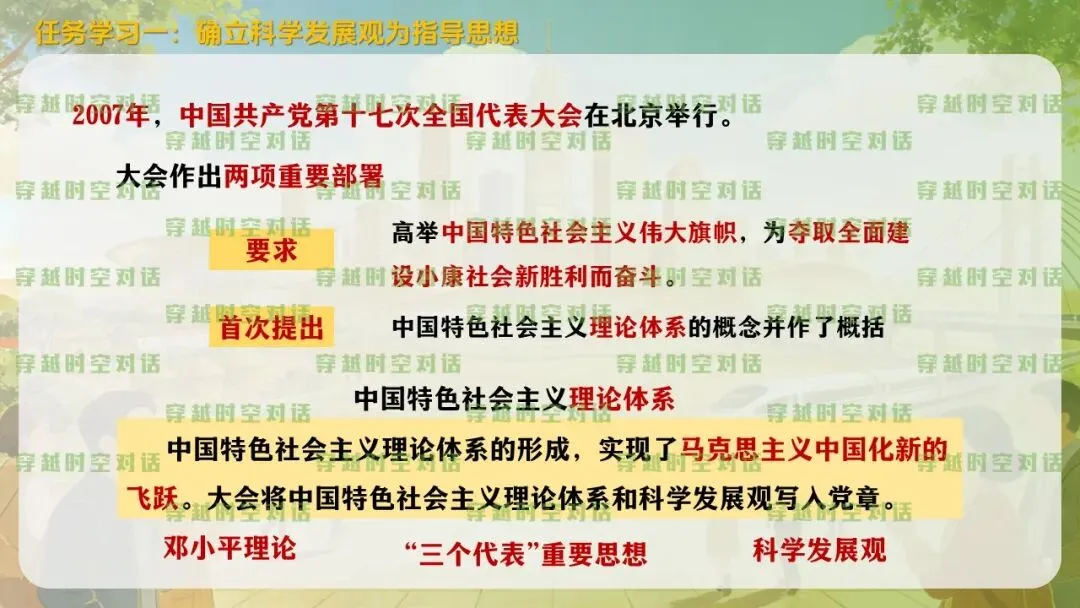 任务学习一：确立科学发展观为指导思想

2007年，中国共产党第十七次全国代表大会在北京举行。

大会作出两项重要部署

要求

高举中国特色社会主义伟大旗帜，为夺取全面建设小康社会新胜利而奋斗。

首次提出

中国特色社会主义理论体系的概念并作了概括

中国特色社会主义理论体系

中国特色社会主义理论体系的形成，实现了马克思主义中国化新的飞跃。大会将中国特色社会主义理论体系和科学发展观写入党章。

邓小平理论

“三个代表”重要思想

科学发展观

穿越时空对话